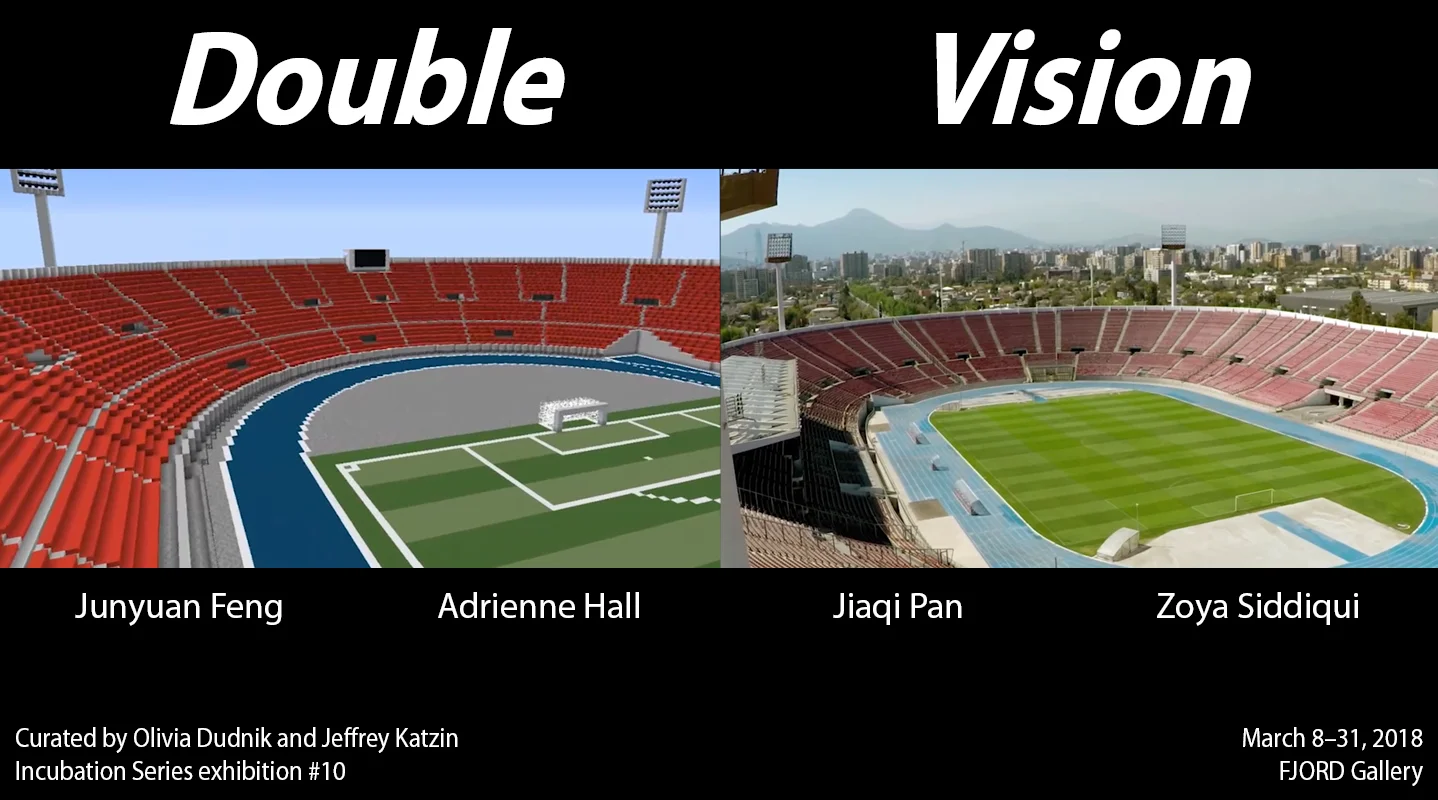 Double Vision

Junyuan Feng
Adrienne Hall
Jiaqi Pan
Zoya Siddiqui

Curated by Olivia Dudnik and Jeffrey Katzin
Incubation Series exhibition #10

March 8–31, 2018
FJORD Gallery